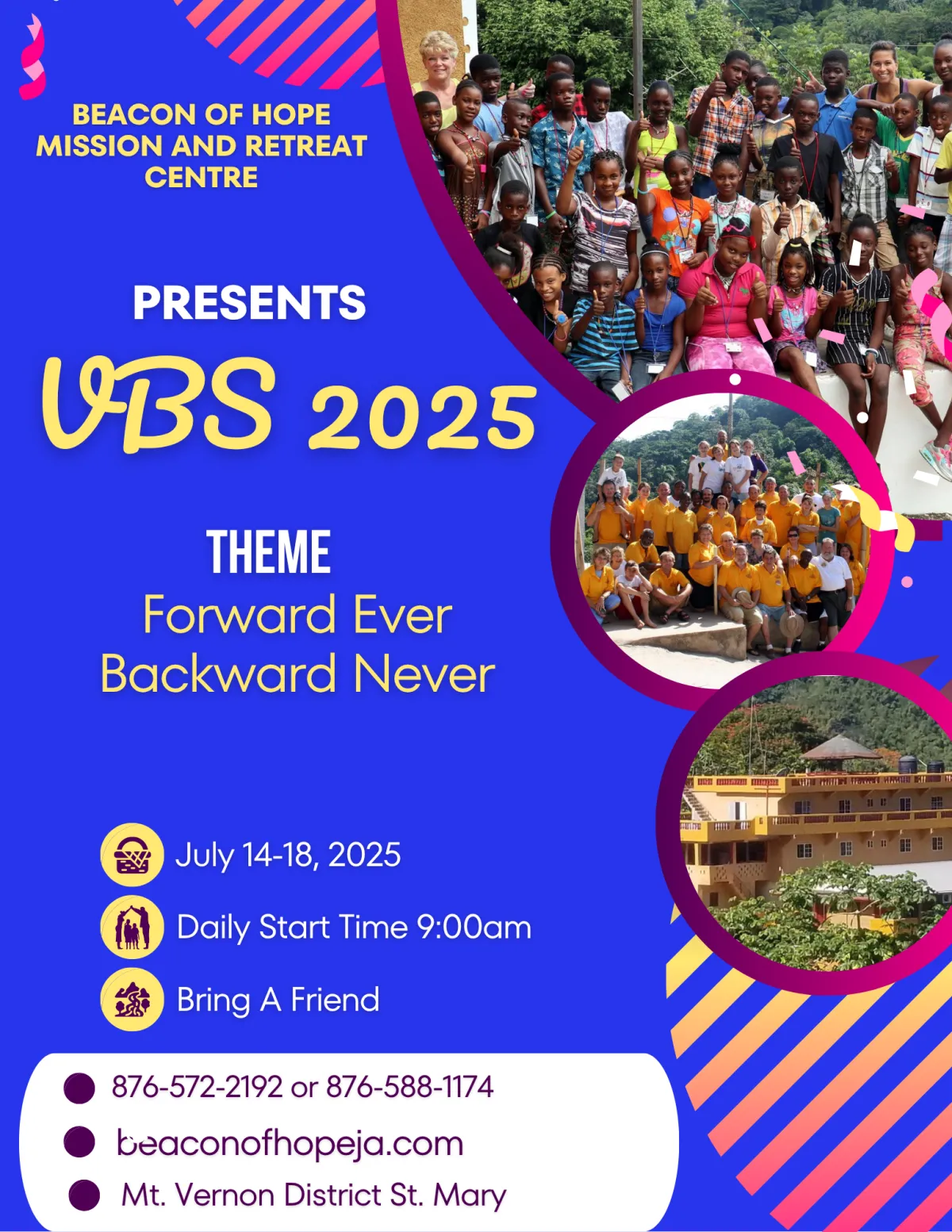 BEACON OF HOPE MISSION AND RETREAT CENTRE

PRESENTS

VBS 2025

THEME
Forward Ever
Backward Never

July 14-18, 2025

Daily Start Time 9:00am

Bring A Friend

876-572-2192 or 876-588-1174

beaconofhopeja.com

Mt. Vernon District St. Mary